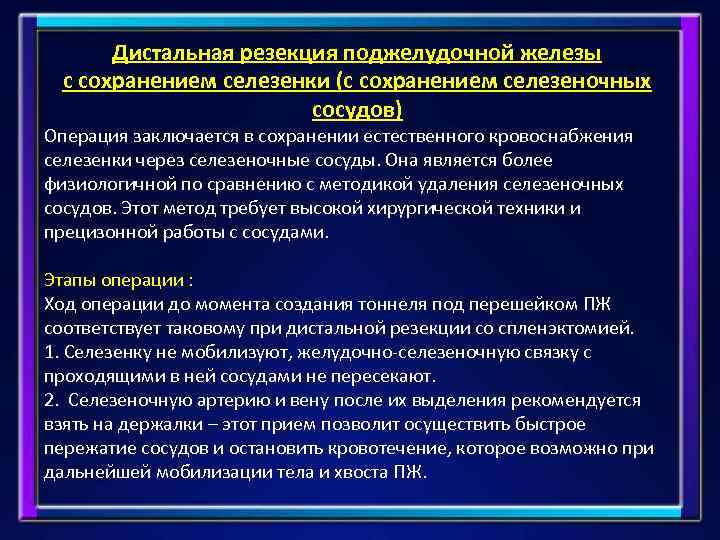 Дистальная резекция поджелудочной железы с сохранением селезенки (с сохранением селезеночных сосудов)

Операция заключается в сохранении естественного кровоснабжения селезенки через селезеночные сосуды. Она является более физиологичной по сравнению с методикой удаления селезеночных сосудов. Этот метод требует высокой хирургической техники и прецизонной работы с сосудами.

Этапы операции :
Ход операции до момента создания тоннеля под перешейком ПЖ соответствует таковому при дистальной резекции со спленэктомией.
1. Селезенку не мобилизуют, желудочно-селезеночную связку с проходящими в ней сосудами не пересекают.
2. Селезеночную артерию и вену после их выделения рекомендуется взять на держалки – этот прием позволит осуществить быстрое пережатие сосудов и остановить кровотечение, которое возможно при дальнейшей мобилизации тела и хвоста ПЖ.